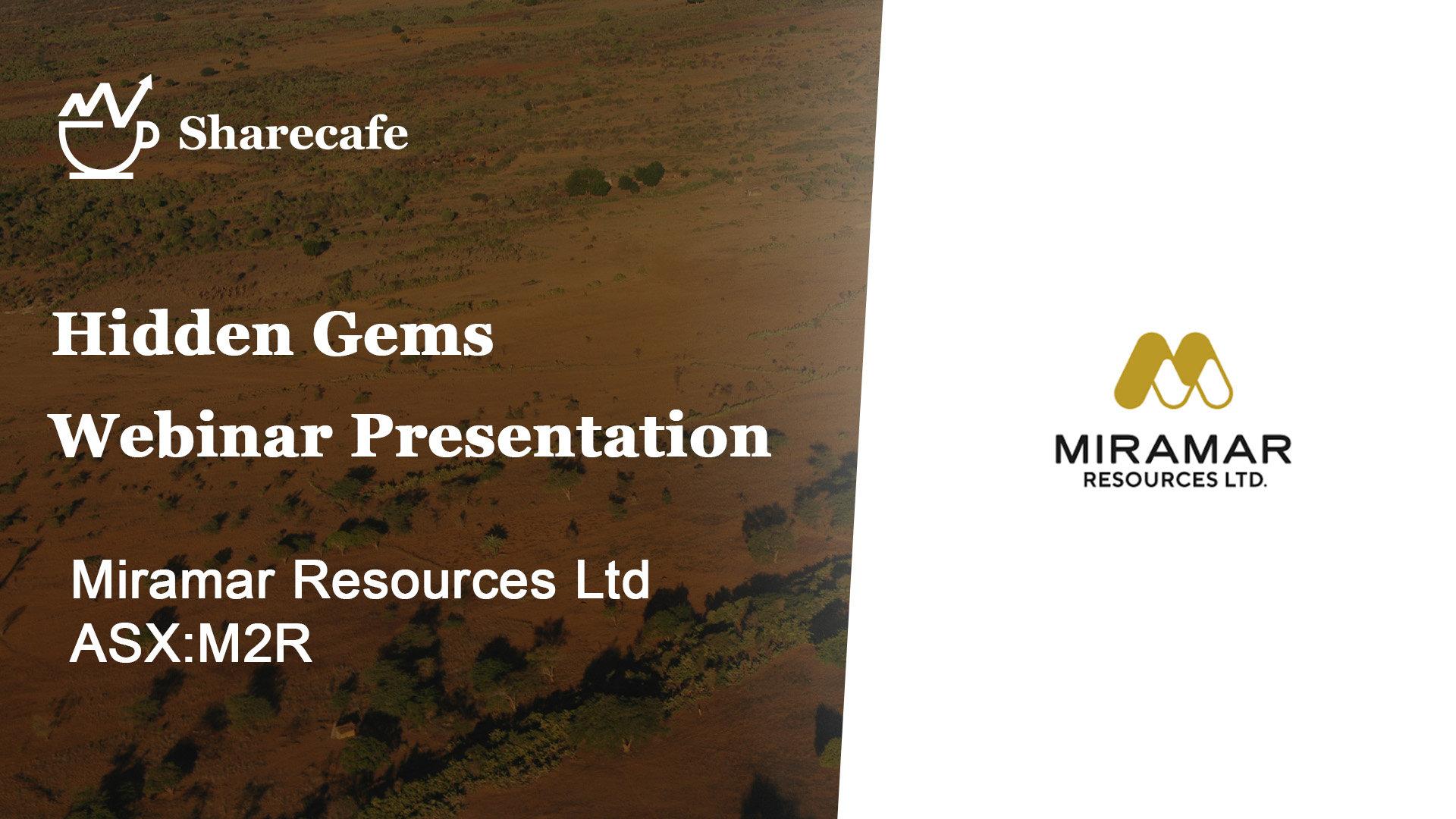 Sharecafe

Hidden Gems
Webinar Presentation

Miramar Resources Ltd
ASX:M2R

MIRAMAR
RESOURCES LTD.